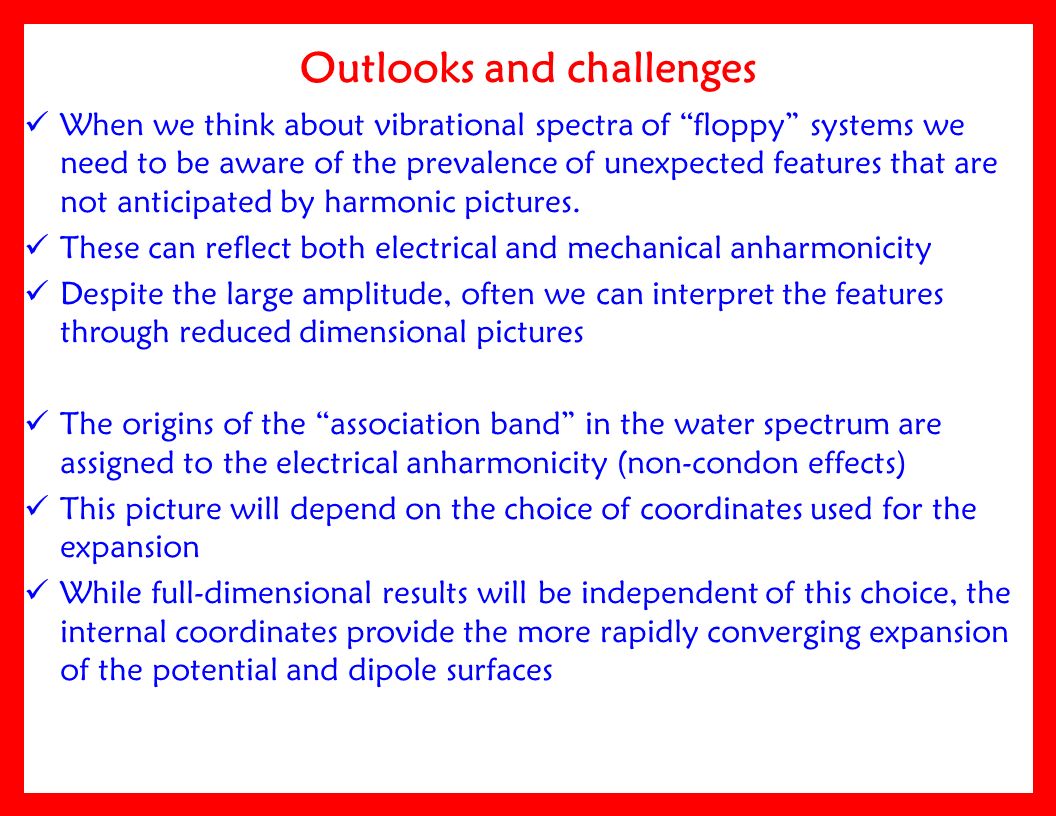 Outlooks and challenges

✓ When we think about vibrational spectra of “floppy” systems we need to be aware of the prevalence of unexpected features that are not anticipated by harmonic pictures.
✓ These can reflect both electrical and mechanical anharmonicity
✓ Despite the large amplitude, often we can interpret the features through reduced dimensional pictures

✓ The origins of the “association band” in the water spectrum are assigned to the electrical anharmonicity (non-condon effects)
✓ This picture will depend on the choice of coordinates used for the expansion
✓ While full-dimensional results will be independent of this choice, the internal coordinates provide the more rapidly converging expansion of the potential and dipole surfaces